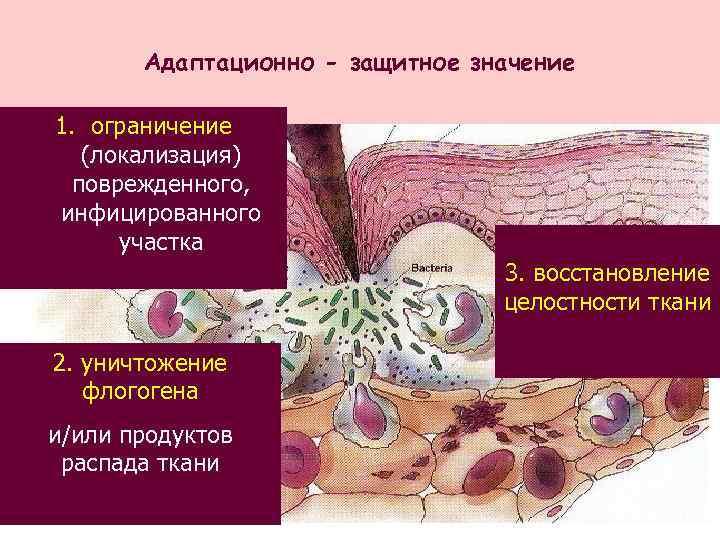 Адаптационно - защитное значение

1. ограничение (локализация) поврежденного, инфицированного участка

Bacteria

3. восстановление целостности ткани

2. уничтожение флогогена

и/или продуктов распада ткани